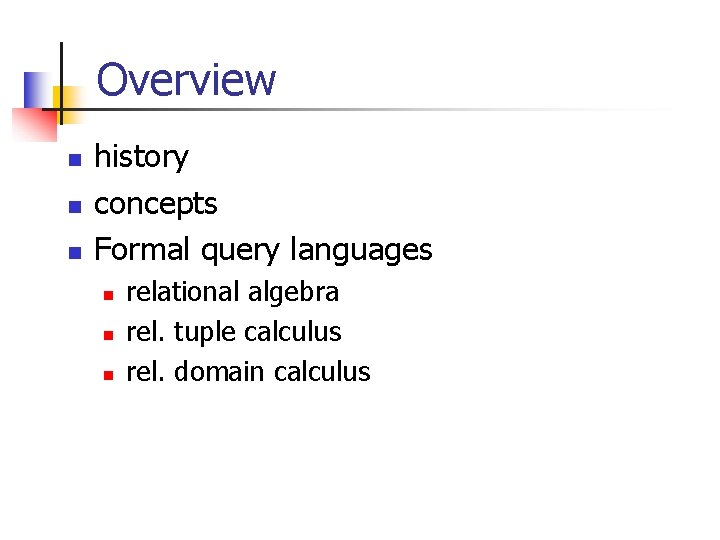 Overview

- history
- concepts
- Formal query languages
  - relational algebra
  - rel. tuple calculus
  - rel. domain calculus